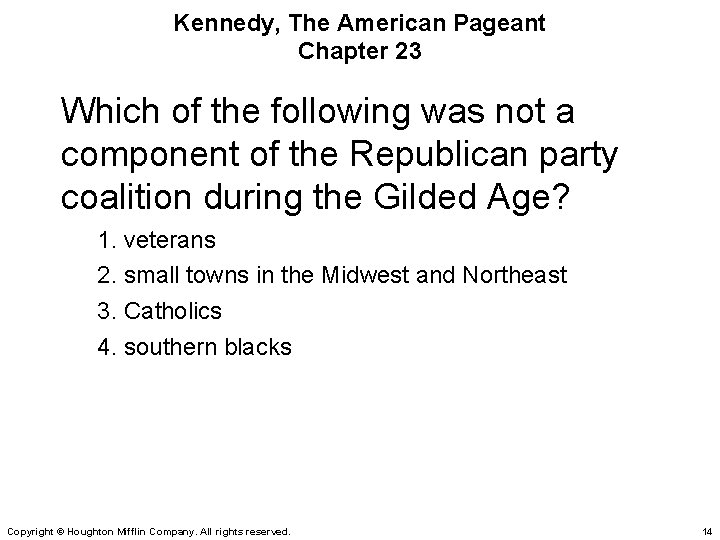 Kennedy, The American Pageant
Chapter 23

Which of the following was not a component of the Republican party coalition during the Gilded Age?

1. veterans
2. small towns in the Midwest and Northeast
3. Catholics
4. southern blacks

Copyright © Houghton Mifflin Company. All rights reserved.

14